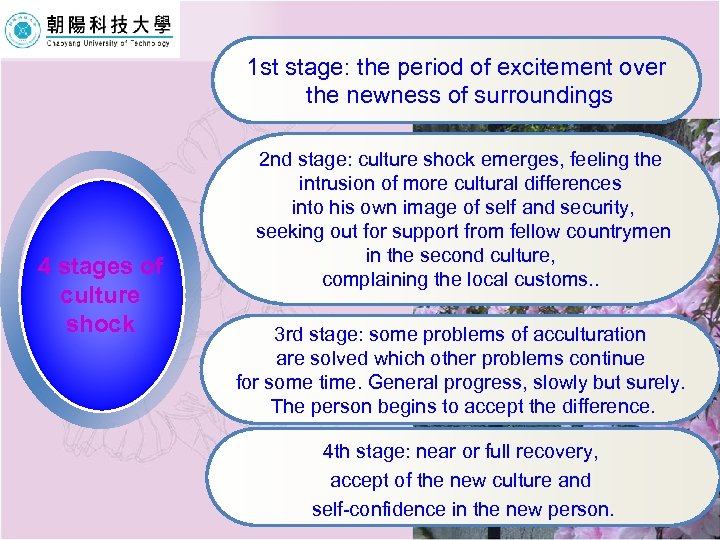 朝陽科技大學
Chaoyang University of Technology

4 stages of culture shock

1st stage: the period of excitement over the newness of surroundings

2nd stage: culture shock emerges, feeling the intrusion of more cultural differences into his own image of self and security, seeking out for support from fellow countrymen in the second culture, complaining the local customs..

3rd stage: some problems of acculturation are solved which other problems continue for some time. General progress, slowly but surely. The person begins to accept the difference.

4th stage: near or full recovery, accept of the new culture and self-confidence in the new person.